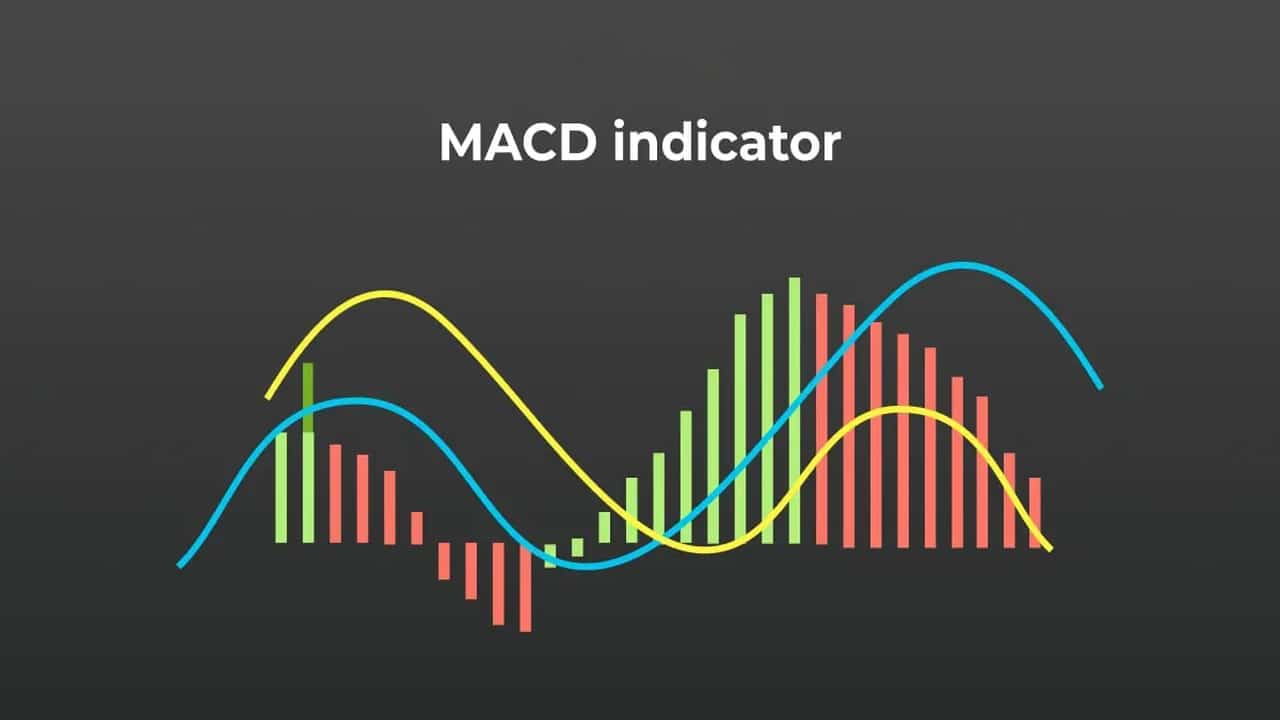 MACD indicator